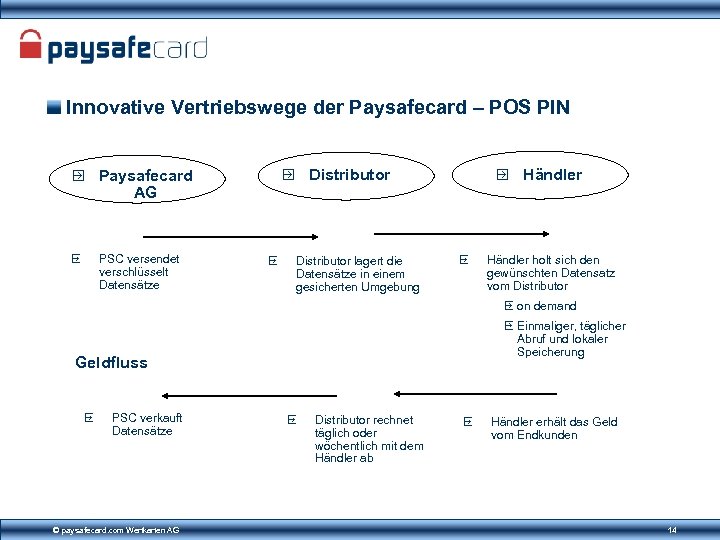 paysafecard

Innovative Vertriebswege der Paysafecard – POS PIN

Paysafecard AG

Distributor

Händler

PSC versendet verschlüsselt Datensätze

Distributor lagert die Datensätze in einem gesicherten Umgebung

Händler holt sich den gewünschten Datensatz vom Distributor

on demand

Einmaliger, täglicher Abruf und lokaler Speicherung

Geldfluss

PSC verkauft Datensätze

Distributor rechnet täglich oder wöchentlich mit dem Händler ab

Händler erhält das Geld vom Endkunden

© paysafecard.com Wertkarten AG

14